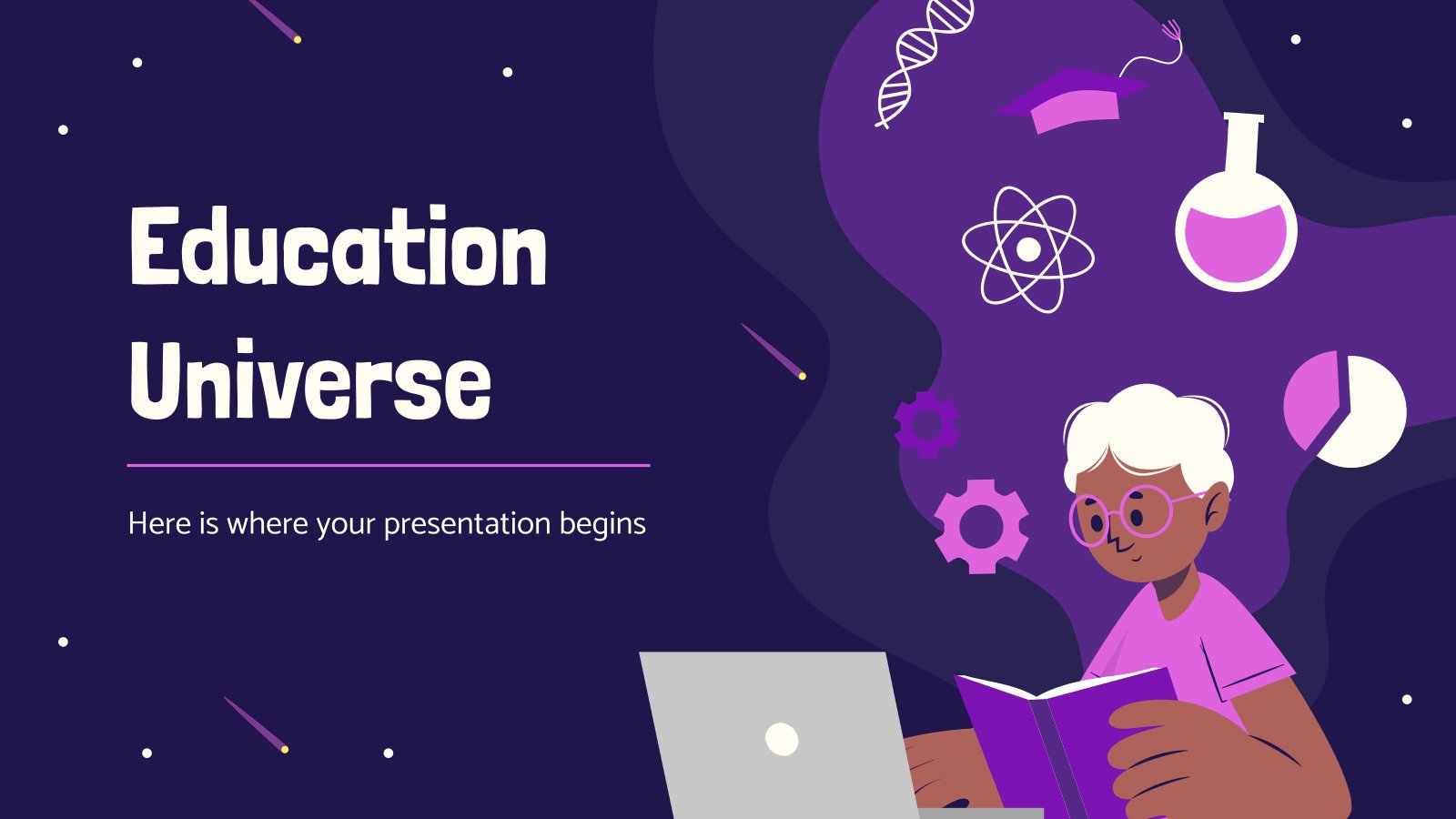 Education Universe

Here is where your presentation begins